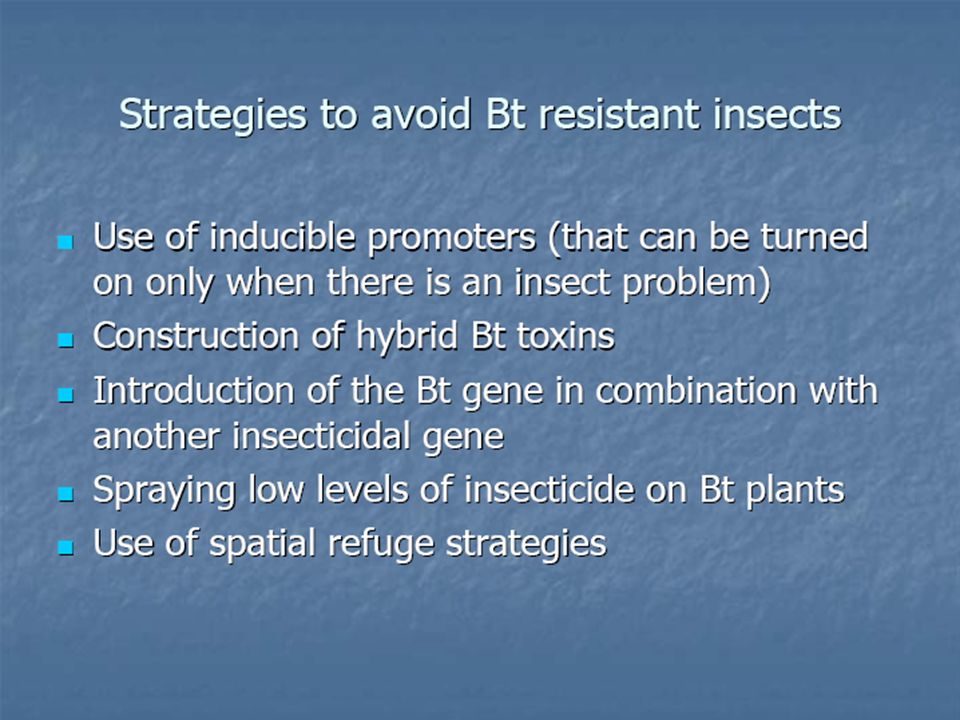 Strategies to avoid Bt resistant insects

- Use of inducible promoters (that can be turned on only when there is an insect problem)
- Construction of hybrid Bt toxins
- Introduction of the Bt gene in combination with another insecticidal gene
- Spraying low levels of insecticide on Bt plants
- Use of spatial refuge strategies